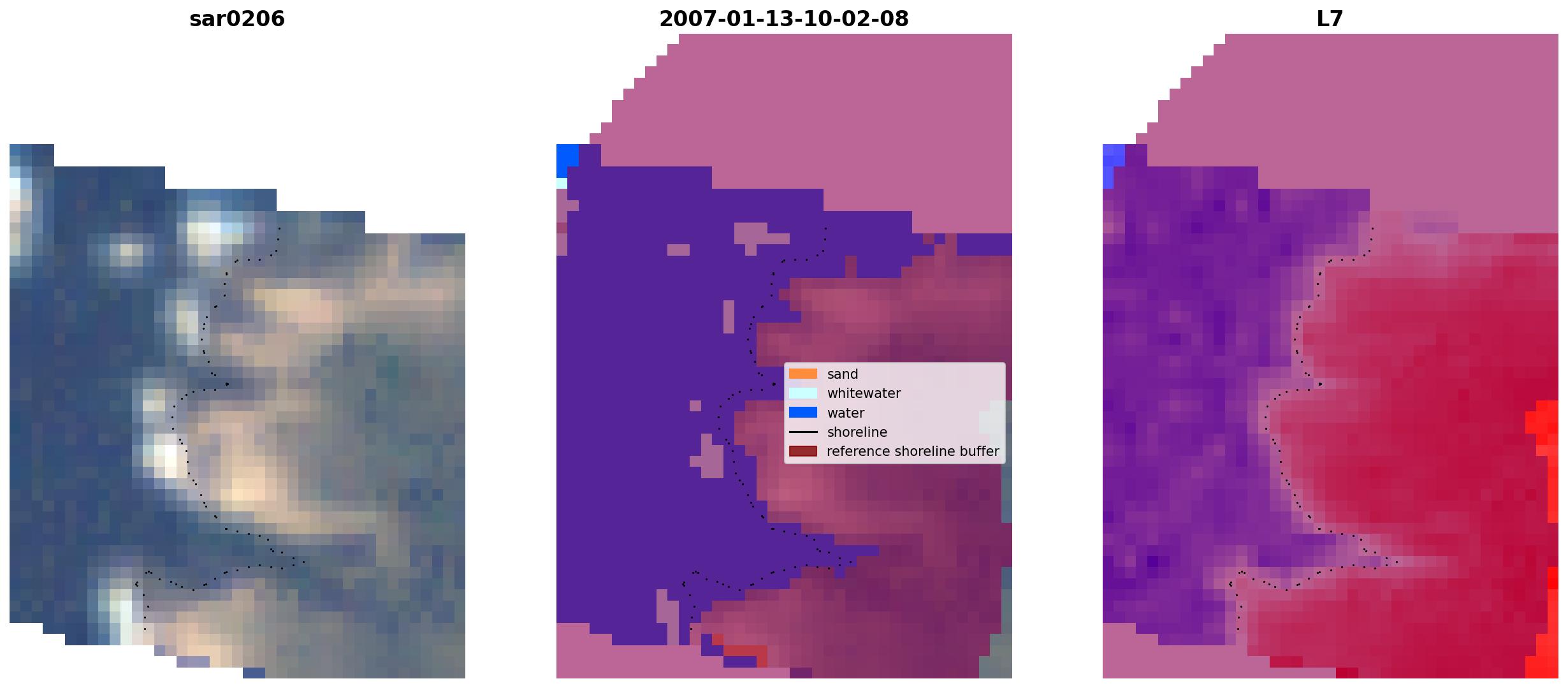 sar0206

2007-01-13-10-02-08

sand
whitewater
water
shoreline
reference shoreline buffer

L7